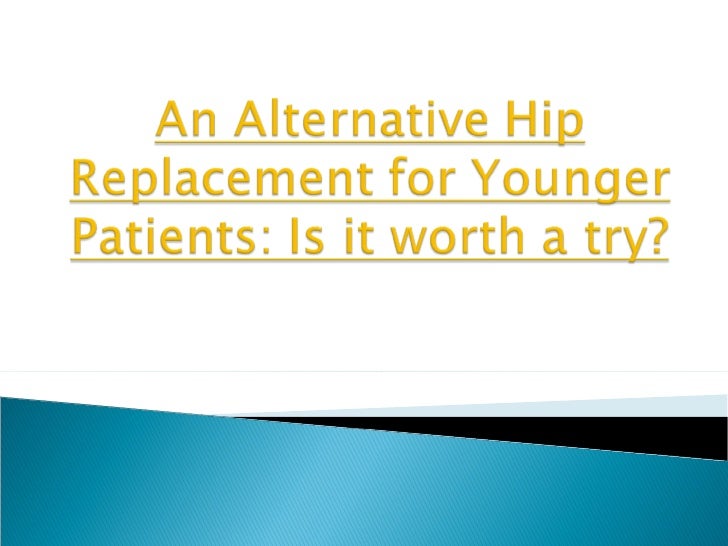 An Alternative Hip Replacement for Younger Patients: Is it worth a try?